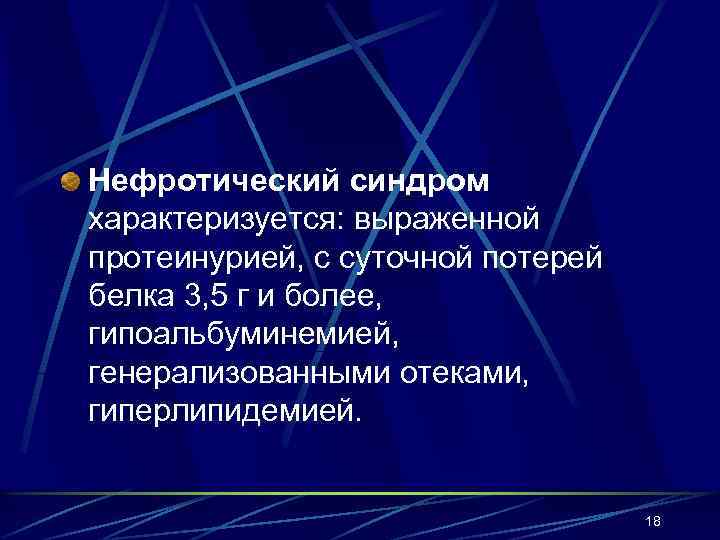 Нефротический синдром характеризуется: выраженной протеинурией, с суточной потерей белка 3,5 г и более, гипоальбуминемией, генерализованными отеками, гиперлипидемией.

18